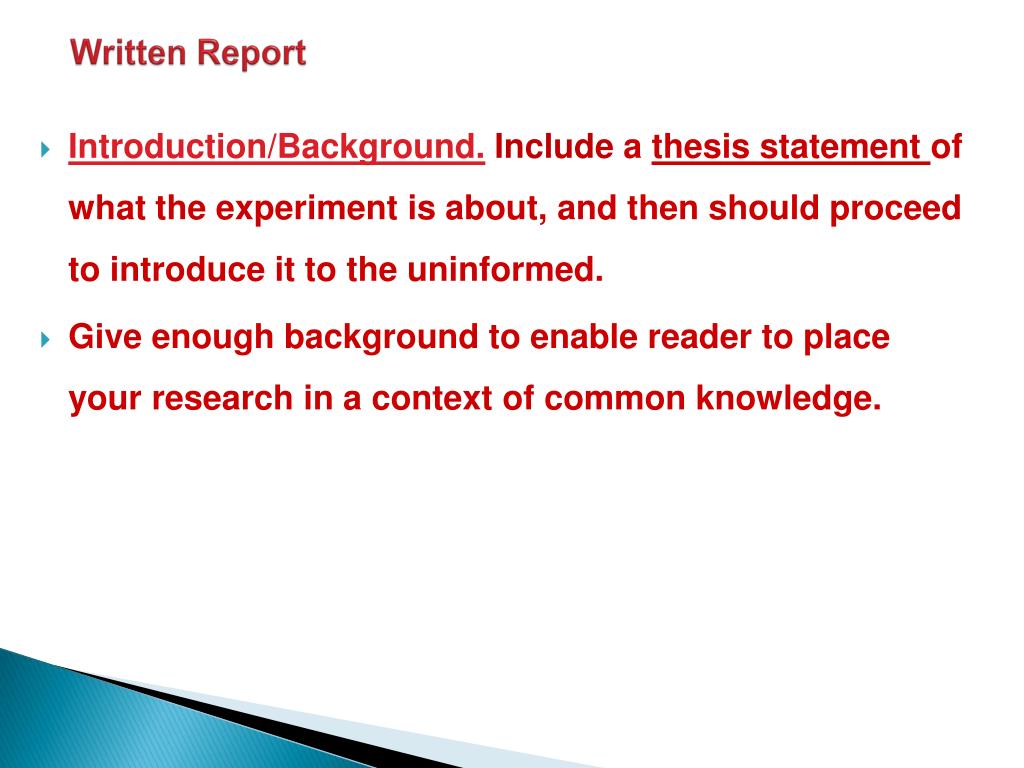 Written Report

Introduction/Background. Include a thesis statement of what the experiment is about, and then should proceed to introduce it to the uninformed.

Give enough background to enable reader to place your research in a context of common knowledge.